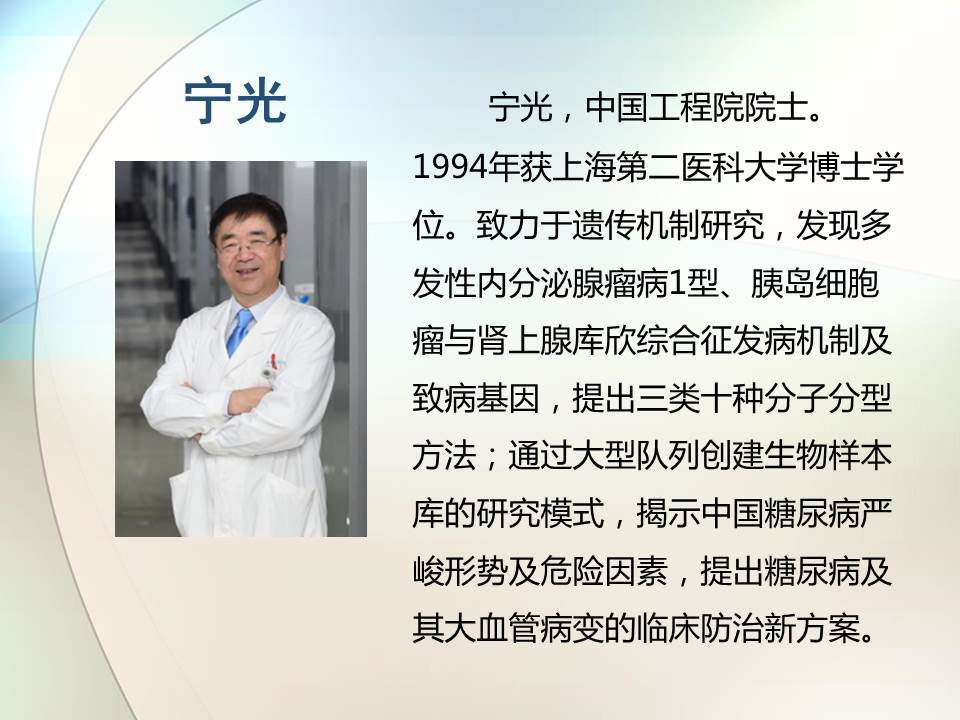 宁光

宁光，中国工程院院士。1994年获上海第二医科大学博士学位。致力于遗传机制研究，发现多发性内分泌腺瘤病1型、胰岛细胞瘤与肾上腺库欣综合征发病机制及致病基因，提出三类十种分子分型方法；通过大型队列创建生物样本库的研究模式，揭示中国糖尿病严峻形势及危险因素，提出糖尿病及其大血管病变的临床防治新方案。